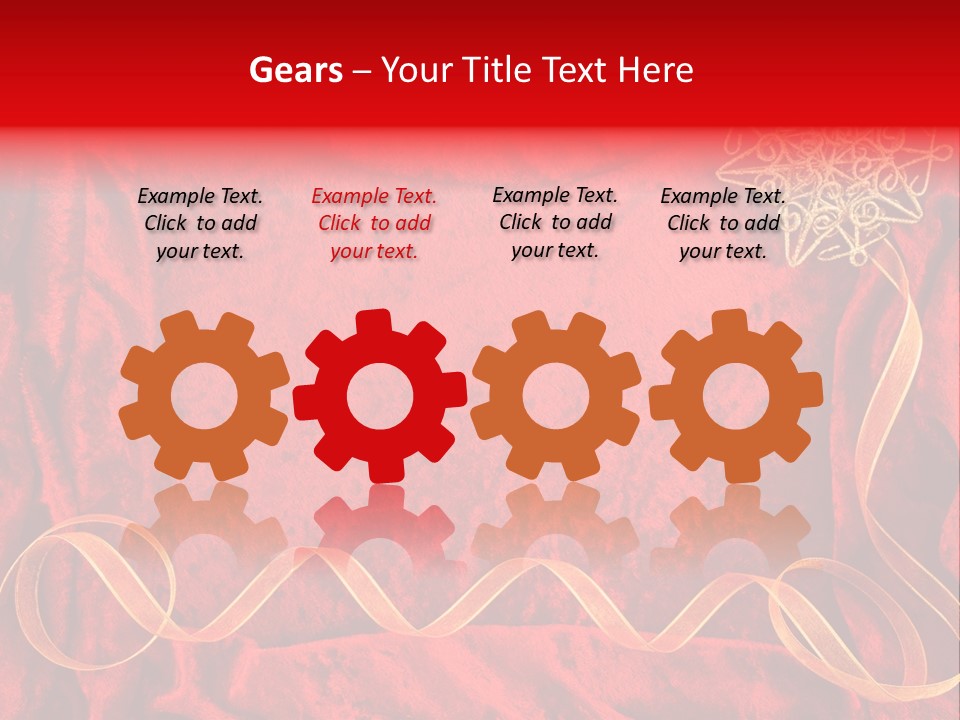 Gears – Your Title Text Here

Example Text. Click to add your text.

Example Text. Click to add your text.

Example Text. Click to add your text.

Example Text. Click to add your text.